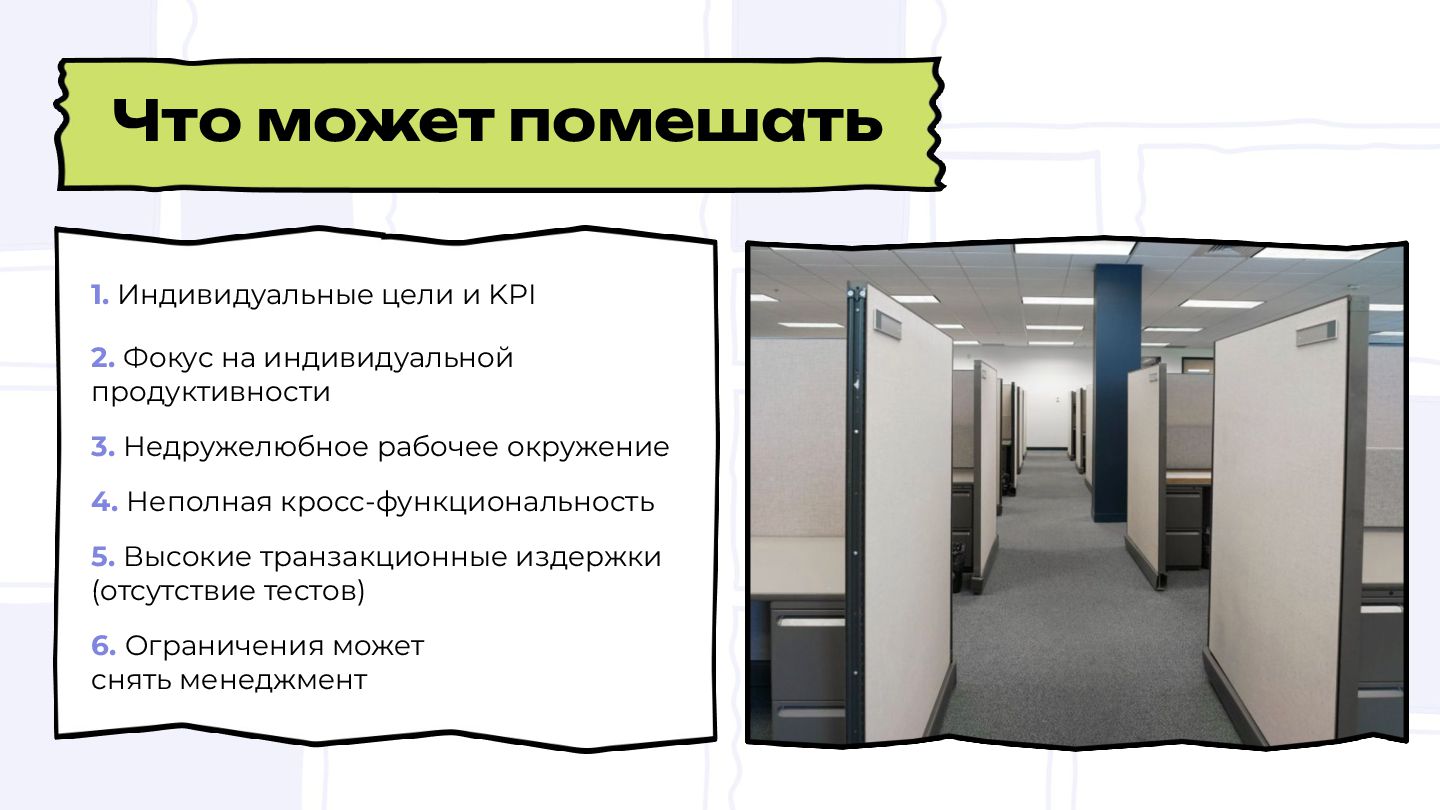 Что может помешать

1. Индивидуальные цели и KPI

2. Фокус на индивидуальной продуктивности

3. Недружелюбное рабочее окружение

4. Неполная кросс-функциональность

5. Высокие транзакционные издержки (отсутствие тестов)

6. Ограничения может снять менеджмент